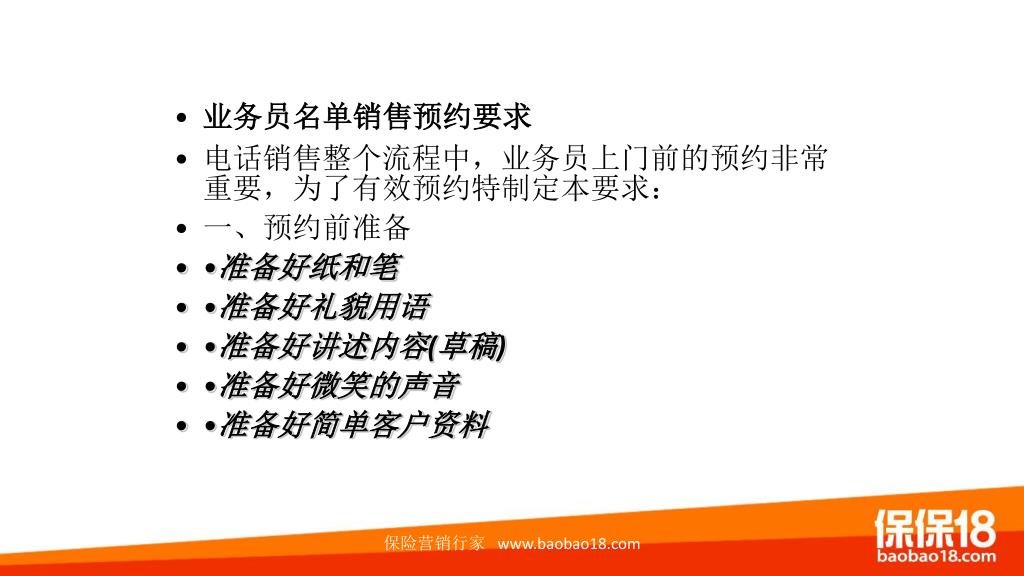 • 业务员名单销售预约要求
• 电话销售整个流程中，业务员上门前的预约非常重要，为了有效预约特制定本要求：
• 一、预约前准备
• •准备好纸和笔
• •准备好礼貌用语
• •准备好讲述内容(草稿)
• •准备好微笑的声音
• •准备好简单客户资料

保险营销行家 www.baobao18.com

保保18
baobao18.com